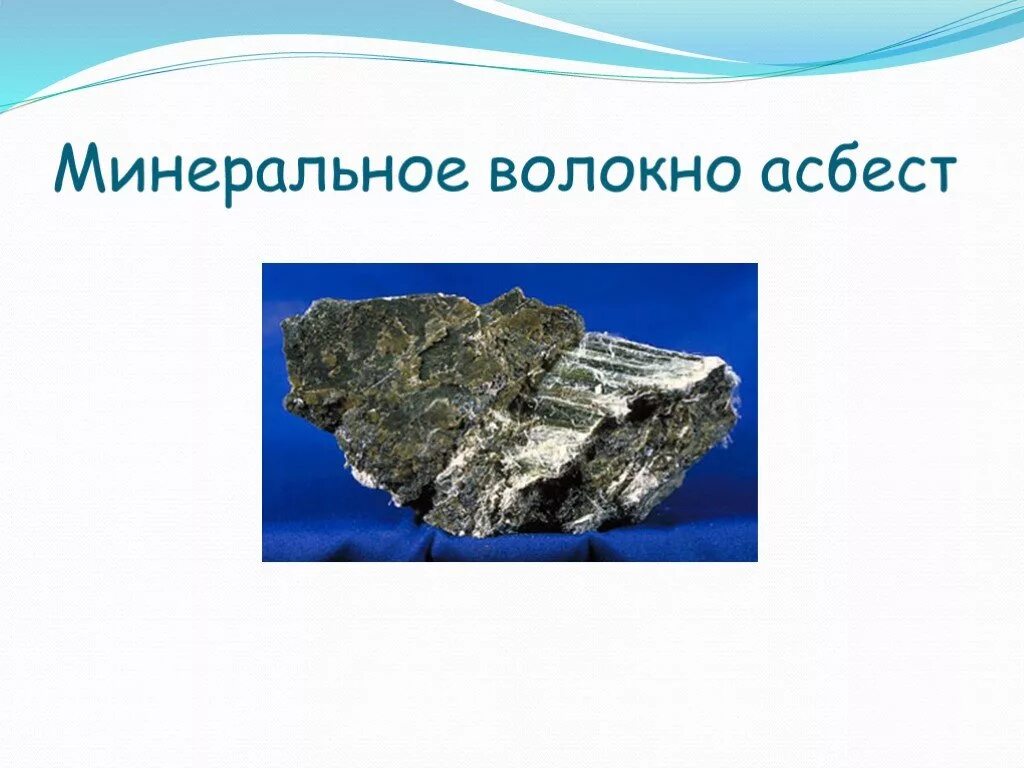 Минеральное волокно асбест